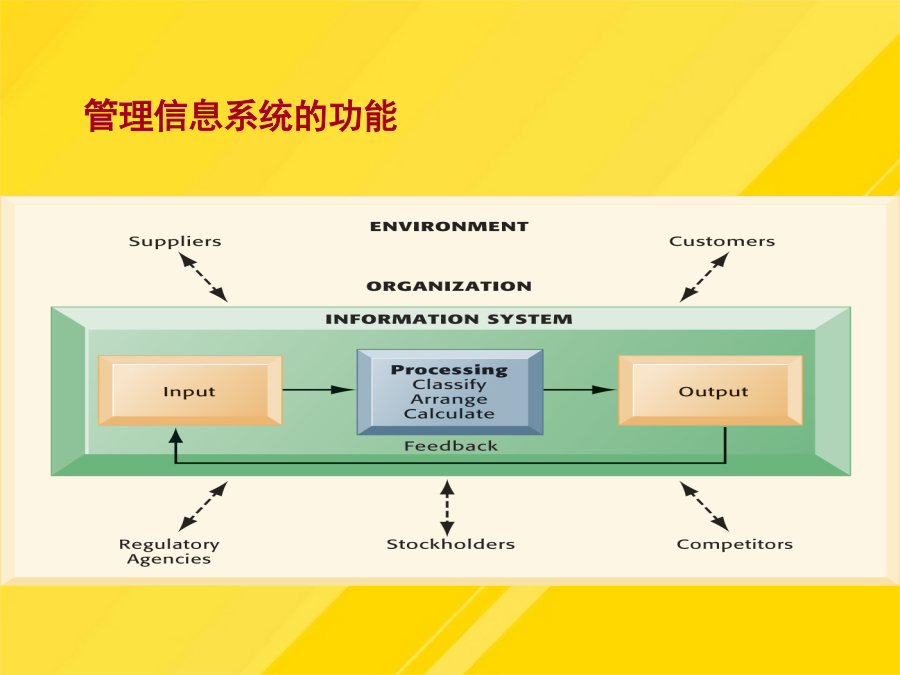 管理信息系统的功能

ENVIRONMENT

Suppliers

Customers

ORGANIZATION

INFORMATION SYSTEM

Input

Processing
Classify
Arrange
Calculate

Output

Feedback

Regulatory Agencies

Stockholders

Competitors